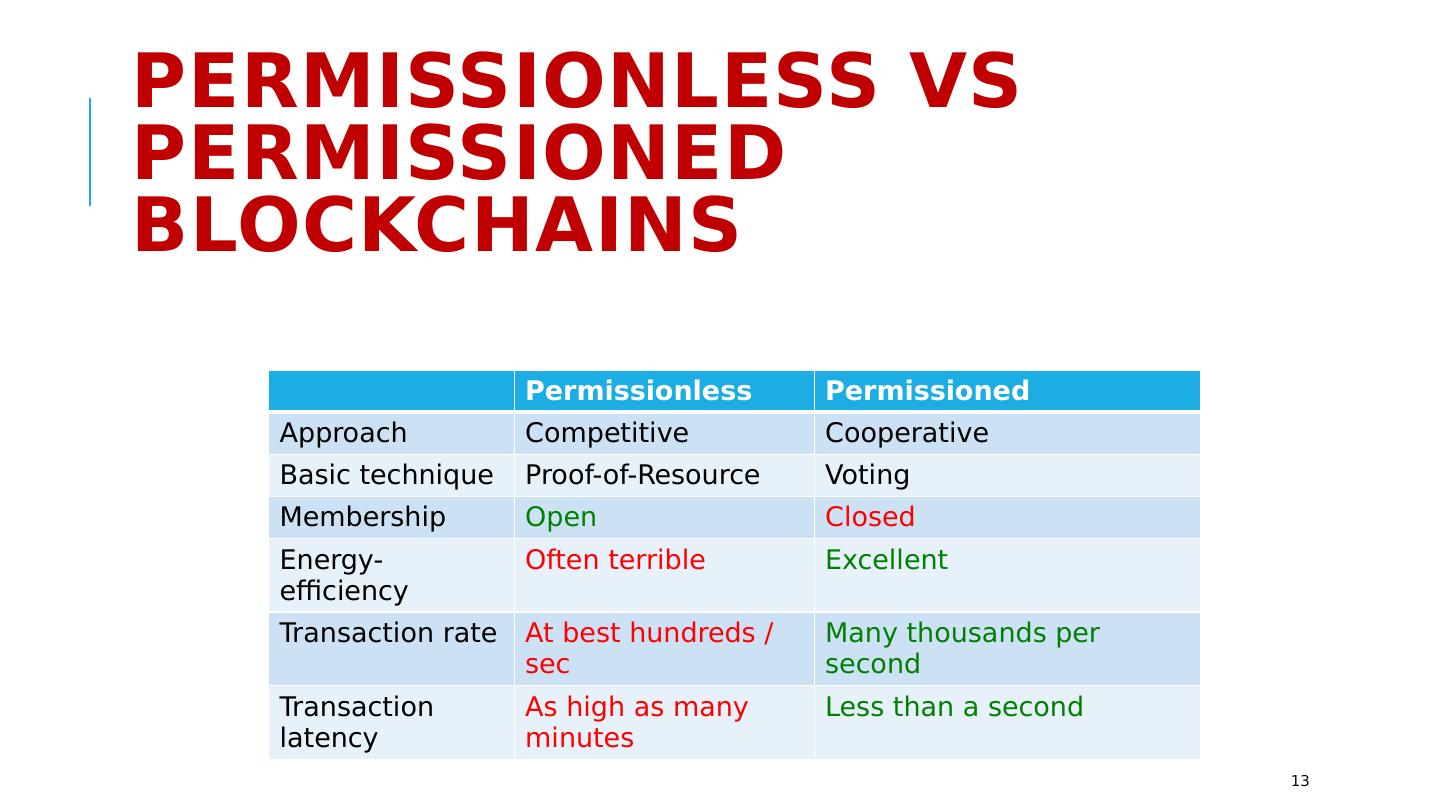 PERMISSIONLESS VS PERMISSIONED BLOCKCHAINS

| | Permissionless | Permissioned |
|---|---|---|
| Approach | Competitive | Cooperative |
| Basic technique | Proof-of-Resource | Voting |
| Membership | Open | Closed |
| Energy-efficiency | Often terrible | Excellent |
| Transaction rate | At best hundreds / sec | Many thousands per second |
| Transaction latency | As high as many minutes | Less than a second |

13